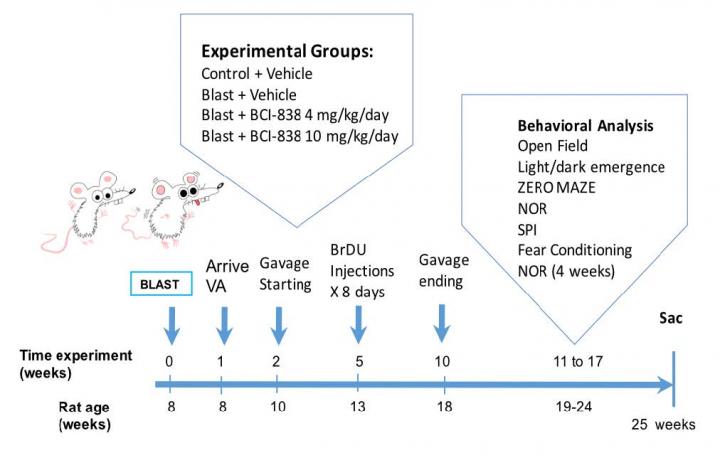 Experimental Groups:
Control + Vehicle
Blast + Vehicle
Blast + BCI-838 4 mg/kg/day
Blast + BCI-838 10 mg/kg/day

Behavioral Analysis
Open Field
Light/dark emergence
ZERO MAZE
NOR
SPI
Fear Conditioning
NOR (4 weeks)

BLAST

Arrive VA

Gavage Starting

BrDU Injections X 8 days

Gavage ending

Sac

Time experiment (weeks)

0 1 2 5 10 11 to 17

Rat age (weeks)

8 8 10 13 18 19-24

25 weeks